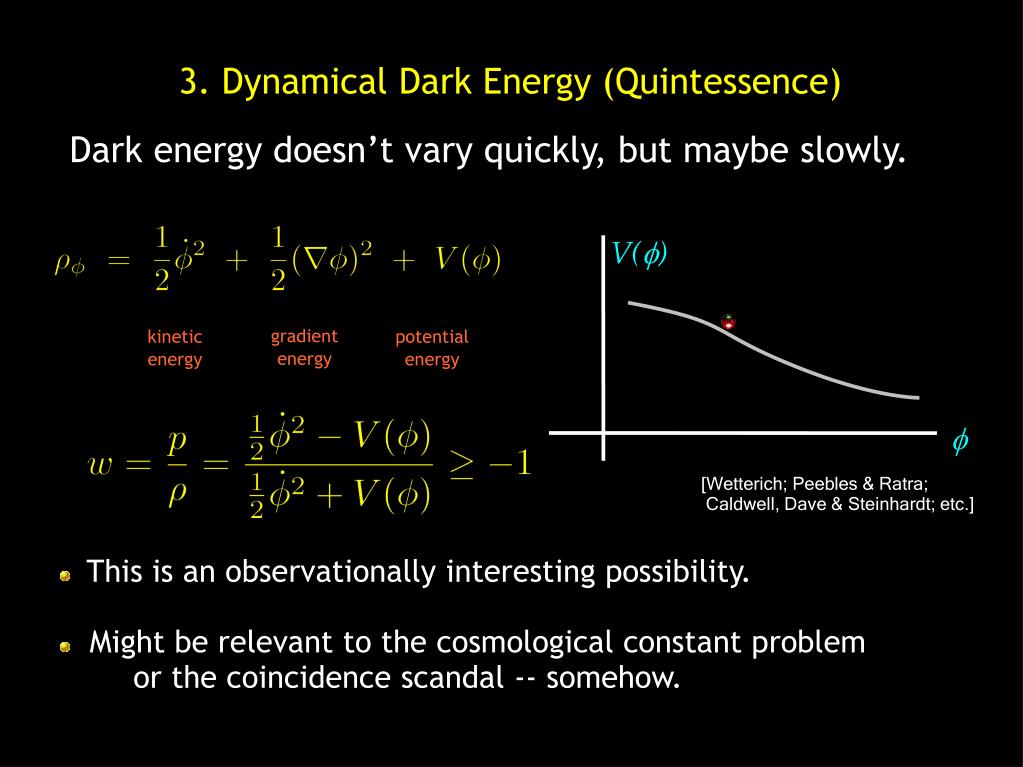 3. Dynamical Dark Energy (Quintessence)

Dark energy doesn't vary quickly, but maybe slowly.

$\rho_\phi = \frac{1}{2}\dot{\phi}^2 + \frac{1}{2}(\nabla\phi)^2 + V(\phi)$

kinetic energy

gradient energy

potential energy

$w = \frac{p}{\rho} = \frac{\frac{1}{2}\dot{\phi}^2 - V(\phi)}{\frac{1}{2}\dot{\phi}^2 + V(\phi)} \geq -1$

$V(\phi)$

$\phi$

[Wetterich; Peebles & Ratra; Caldwell, Dave & Steinhardt; etc.]

This is an observationally interesting possibility.

Might be relevant to the cosmological constant problem or the coincidence scandal -- somehow.